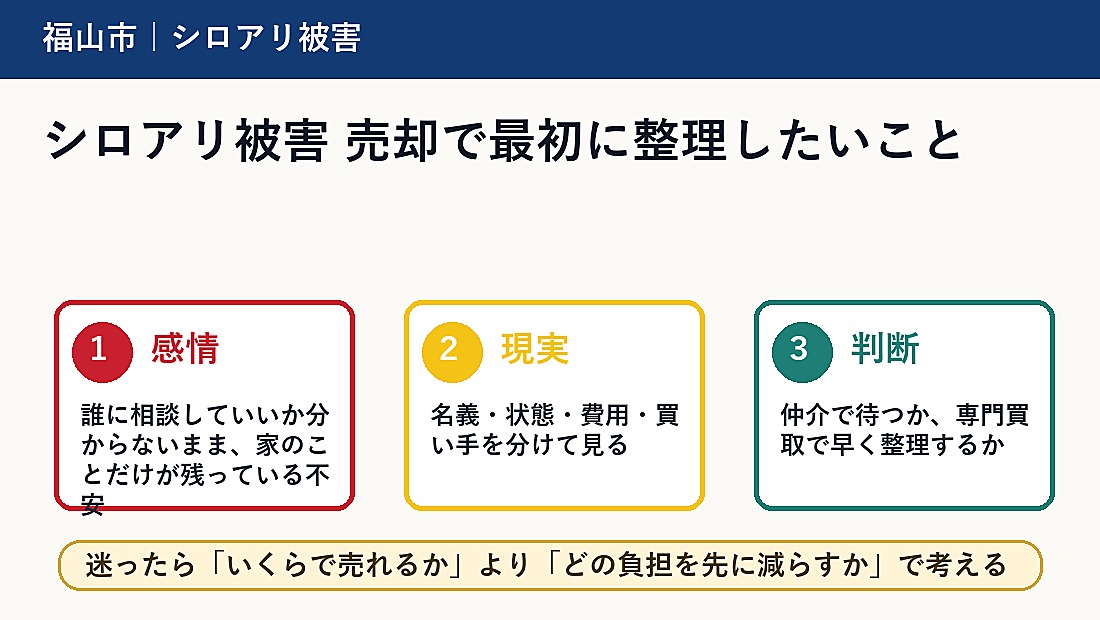 福山市｜シロアリ被害

シロアリ被害 売却で最初に整理したいこと

1 感情

誰に相談していいか分からないまま、家のことだけが残っている不安

2 現実

名義・状態・費用・買い手を分けて見る

3 判断

仲介で待つか、専門買取で早く整理するか

迷ったら「いくらで売れるか」より「どの負担を先に減らすか」で考える